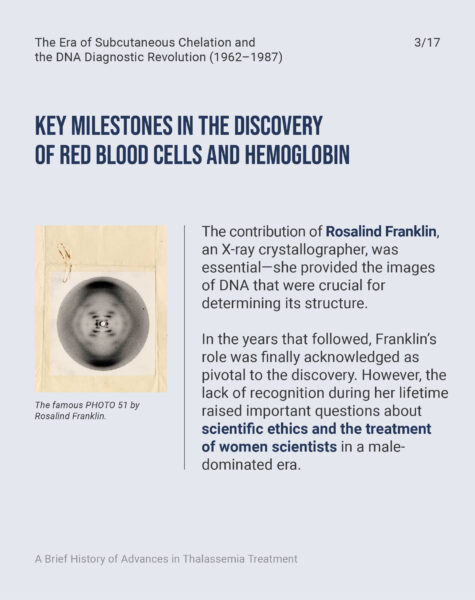 The Era of Subcutaneous Chelation and the DNA Diagnostic Revolution (1962–1987)

3/17

KEY MILESTONES IN THE DISCOVERY OF RED BLOOD CELLS AND HEMOGLOBIN

The famous PHOTO 51 by Rosalind Franklin.

The contribution of Rosalind Franklin, an X-ray crystallographer, was essential—she provided the images of DNA that were crucial for determining its structure.

In the years that followed, Franklin's role was finally acknowledged as pivotal to the discovery. However, the lack of recognition during her lifetime raised important questions about scientific ethics and the treatment of women scientists in a male-dominated era.

A Brief History of Advances in Thalassemia Treatment